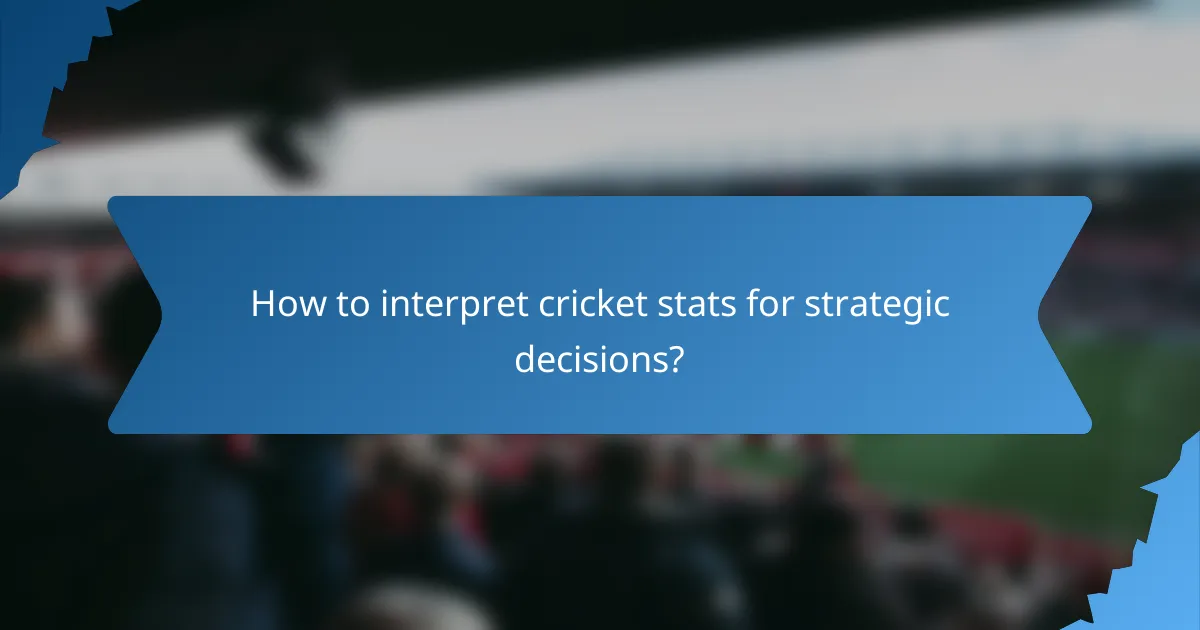 How to interpret cricket stats for strategic decisions?